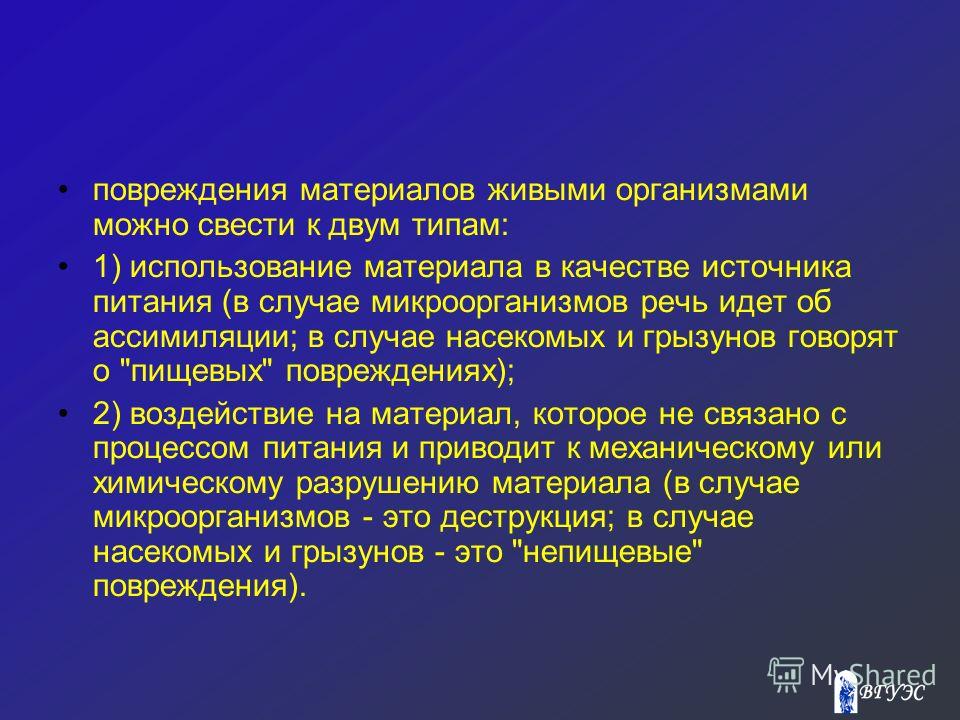 • повреждения материалов живыми организмами можно свести к двум типам:

• 1) использование материала в качестве источника питания (в случае микроорганизмов речь идет об ассимиляции; в случае насекомых и грызунов говорят о "пищевых" повреждениях);

• 2) воздействие на материал, которое не связано с процессом питания и приводит к механическому или химическому разрушению материала (в случае микроорганизмов - это деструкция; в случае насекомых и грызунов - это "непищевые" повреждения).

MyShared

ВГУЭС